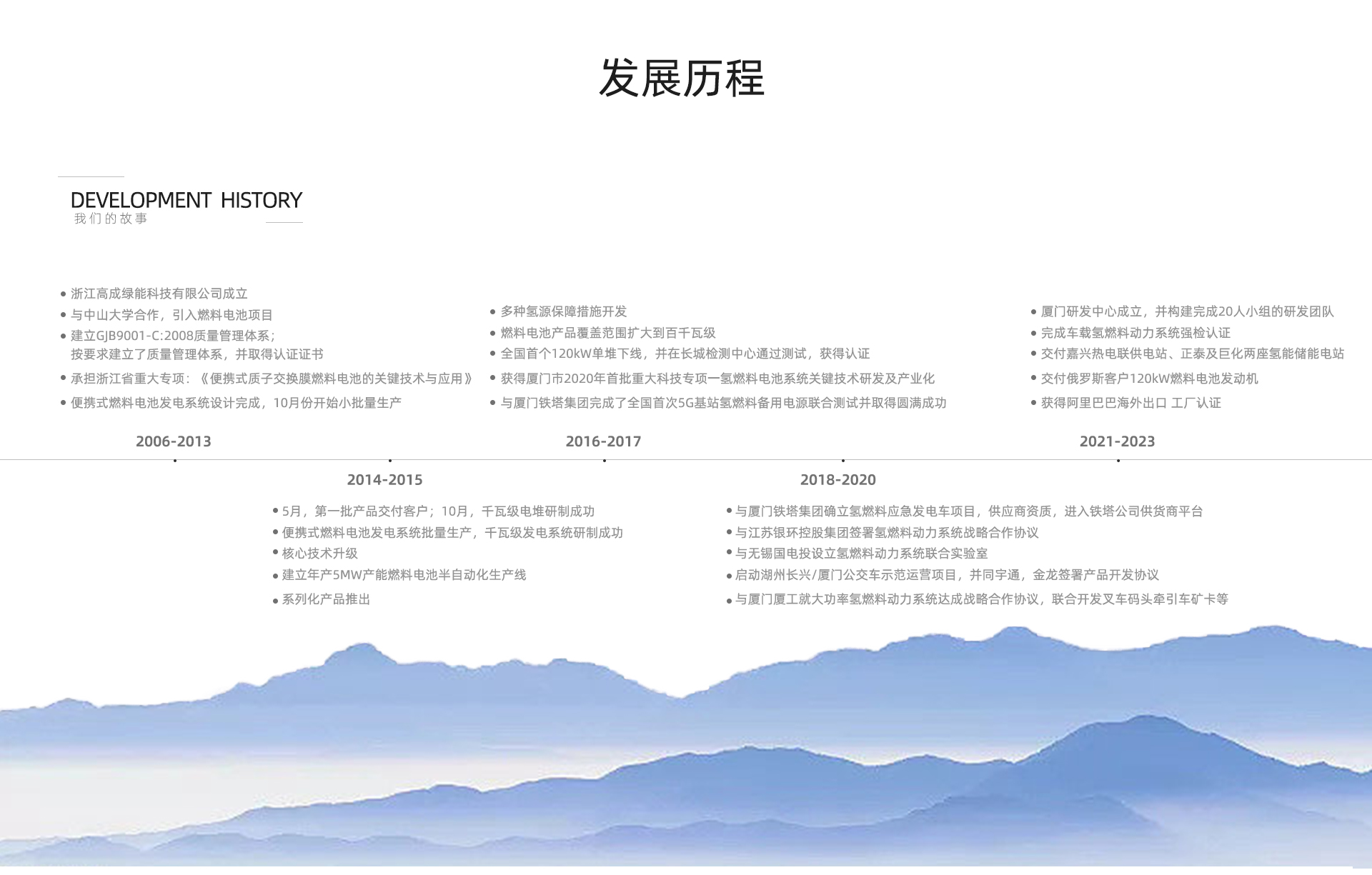 发展历程

DEVELOPMENT HISTORY
我们的故事

• 浙江高成绿能科技有限公司成立
• 与中山大学合作，引入燃料电池项目
• 建立GJB9001-C:2008质量管理体系；按要求建立了质量管理体系，并取得认证证书
• 承担浙江省重大专项：《便携式质子交换膜燃料电池的关键技术与应用》
• 便携式燃料电池发电系统设计完成，10月份开始小批量生产

2006-2013

• 多种氢源保障措施开发
• 燃料电池产品覆盖范围扩大到百千瓦级
• 全国首个120kW单堆下线，并在长城检测中心通过测试，获得认证
• 获得厦门市2020年首批重大科技专项一氢燃料电池系统关键技术研发及产业化
• 与厦门铁塔集团完成了全国首次5G基站氢燃料备用电源联合测试并取得圆满成功

2016-2017

• 厦门研发中心成立，并构建完成20人小组的研发团队
• 完成车载氢燃料动力系统强检认证
• 交付嘉兴热电联供电站、正泰及巨化两座氢能储能电站
• 交付俄罗斯客户120kW燃料电池发动机
• 获得阿里巴巴海外出口 工厂认证

2021-2023

2014-2015

• 5月，第一批产品交付客户；10月，千瓦级电堆研制成功
• 便携式燃料电池发电系统批量生产，千瓦级发电系统研制成功
• 核心技术升级
• 建立年产5MW产能燃料电池半自动化生产线
• 系列化产品推出

2018-2020

• 与厦门铁塔集团确立氢燃料应急发电车项目，供应商资质，进入铁塔公司供货商平台
• 与江苏银环控股集团签署氢燃料动力系统战略合作协议
• 与无锡国电投设立氢燃料动力系统联合实验室
• 启动湖州长兴/厦门公交车示范运营项目，并同宇通，金龙签署产品开发协议
• 与厦门厦工就大功率氢燃料动力系统达成战略合作协议，联合开发叉车码头牵引车矿卡等